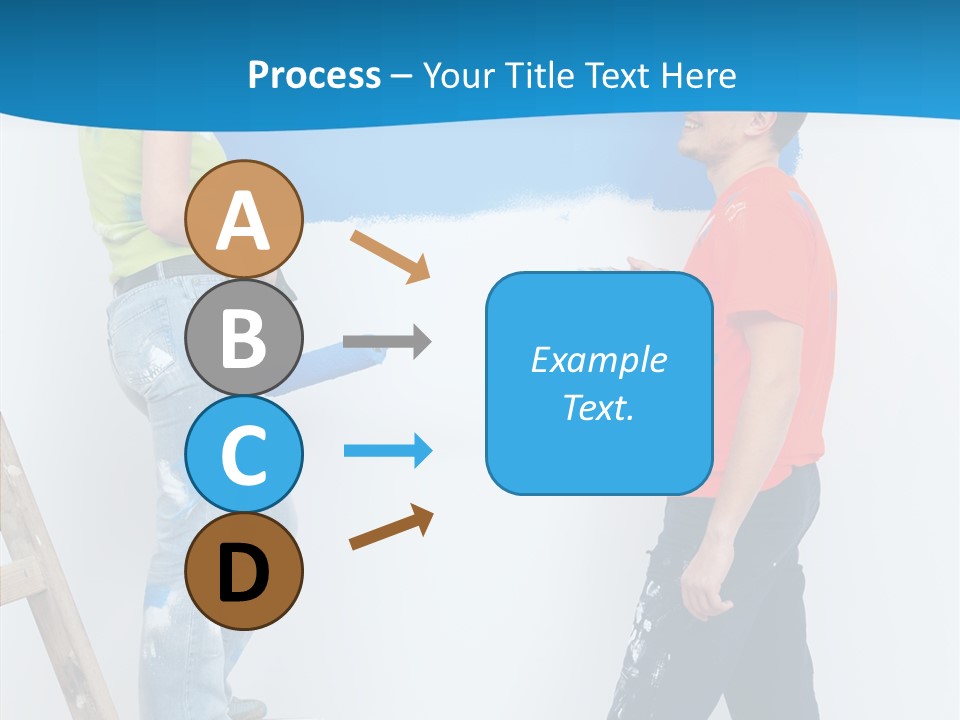 Process – Your Title Text Here

A

B

C

D

Example Text.